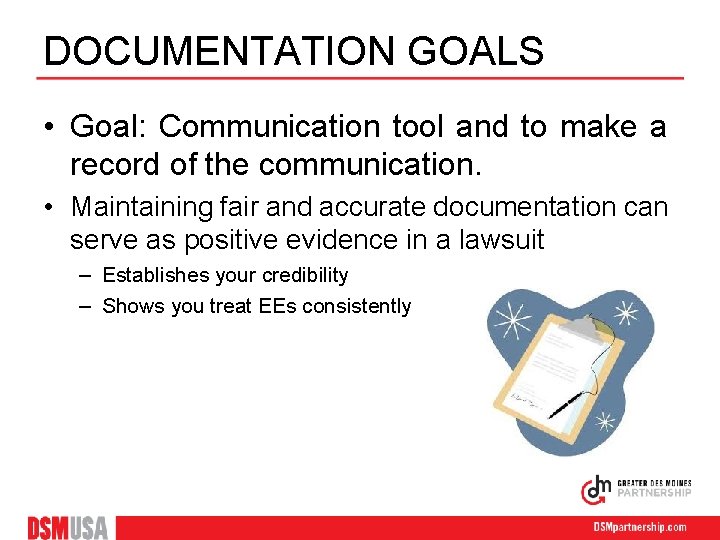 DOCUMENTATION GOALS

• Goal: Communication tool and to make a record of the communication.

• Maintaining fair and accurate documentation can serve as positive evidence in a lawsuit

– Establishes your credibility

– Shows you treat EEs consistently

GREATER DES MOINES PARTNERSHIP

DSMUSA

DSMpartnership.com